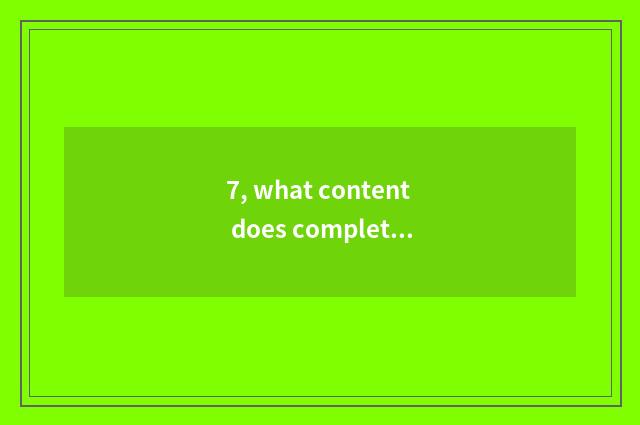 7, what content does complet...